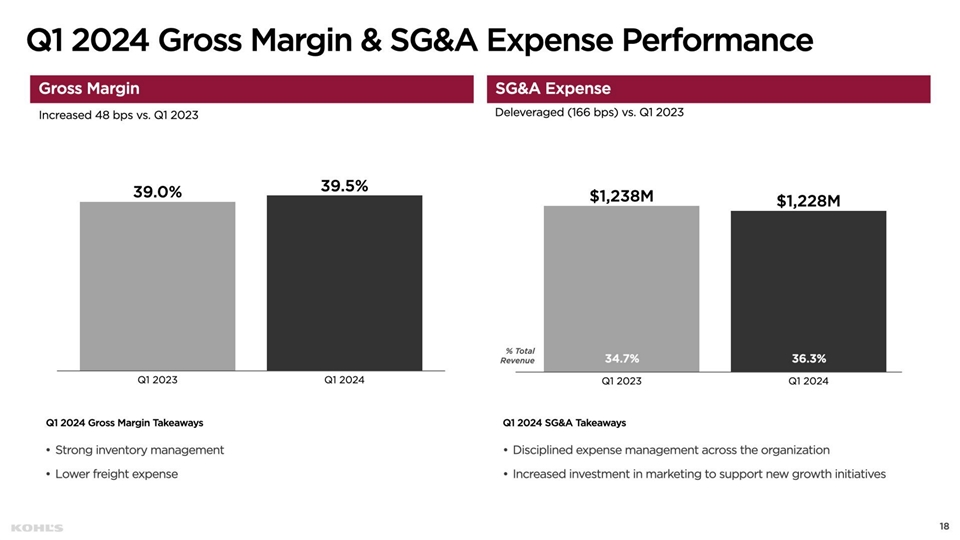 Q1 2024 Gross Margin & SG&A Expense Performance

Gross Margin

Increased 48 bps vs. Q1 2023

39.0%

39.5%

Q1 2023

Q1 2024

Q1 2024 Gross Margin Takeaways

• Strong inventory management

• Lower freight expense

SG&A Expense

Deleveraged (166 bps) vs. Q1 2023

$1,238M

$1,228M

% Total Revenue

34.7%

36.3%

Q1 2023

Q1 2024

Q1 2024 SG&A Takeaways

• Disciplined expense management across the organization

• Increased investment in marketing to support new growth initiatives

KOHL'S

18